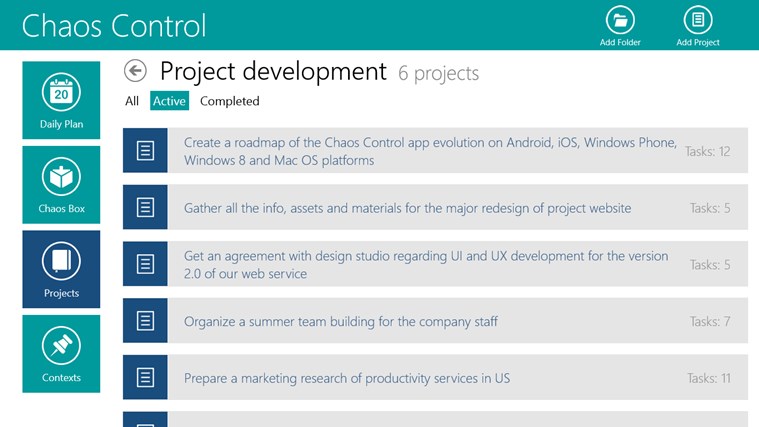 Chaos Control

Add Folder

Add Project

20

Daily Plan

Chaos Box

Projects

Contexts

Project development 6 projects

All Active Completed

Create a roadmap of the Chaos Control app evolution on Android, iOS, Windows Phone, Windows 8 and Mac OS platforms Tasks: 12

Gather all the info, assets and materials for the major redesign of project website Tasks: 5

Get an agreement with design studio regarding UI and UX development for the version 2.0 of our web service Tasks: 5

Organize a summer team building for the company staff Tasks: 7

Prepare a marketing research of productivity services in US Tasks: 11